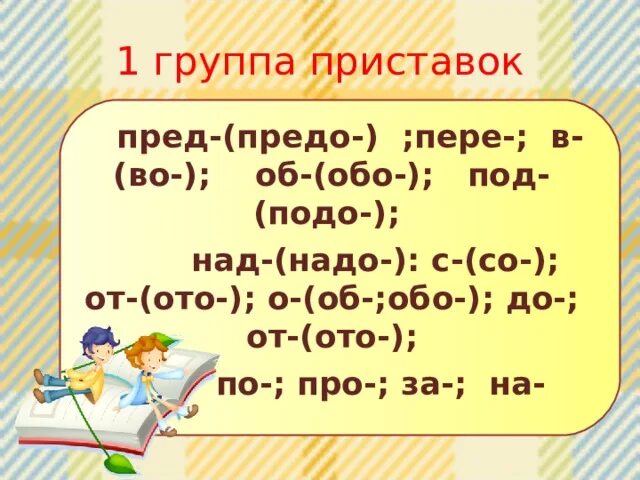 1 группа приставок

пред-(предо-) ;пере-; в-(во-); об-(обо-); под-(подо-);

над-(надо-): с-(со-); от-(ото-); о-(об-;обо-); до-; от-(ото-);

по-; про-; за-; на-